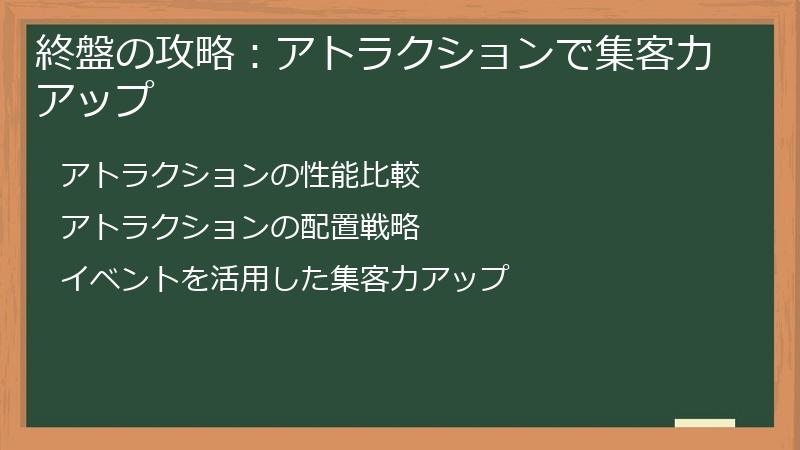 終盤の攻略：アトラクションで集客力アップ

アトラクションの性能比較

アトラクションの配置戦略

イベントを活用した集客力アップ